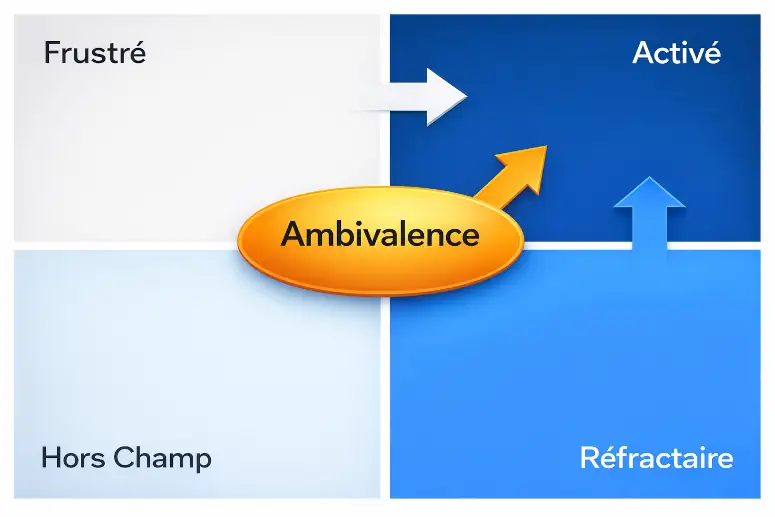 Frustré

Activé

Ambivalence

Hors Champ

Réfractaire